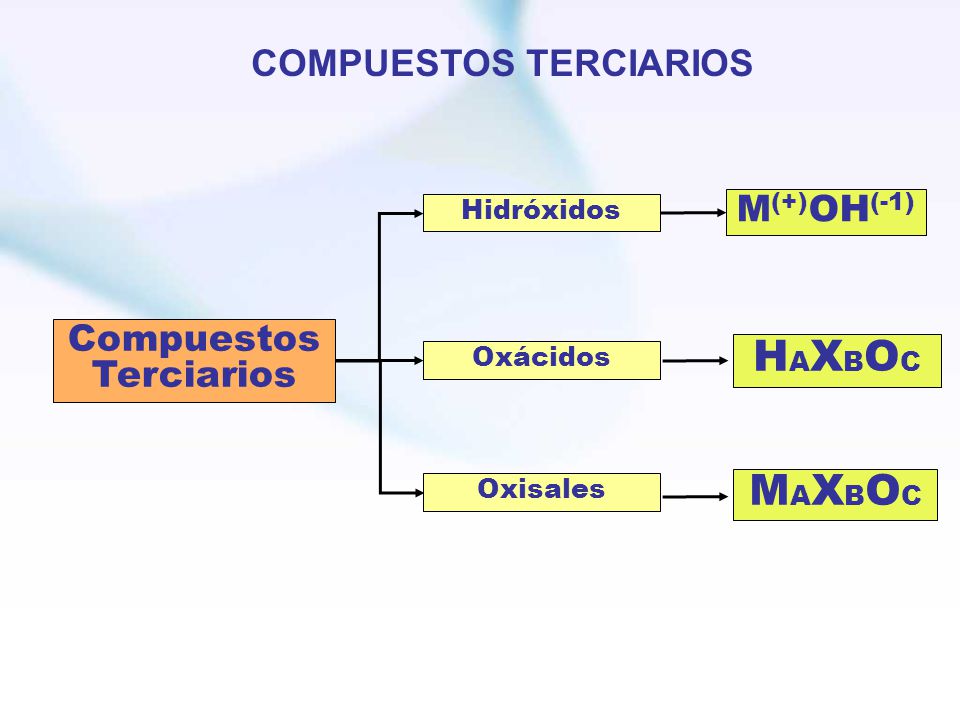 COMPUESTOS TERCIARIOS

Compuestos Terciarios

Hidróxidos

$M^{(+)}OH^{(-1)}$

Oxácidos

$H_AX_BO_C$

Oxisales

$M_AX_BO_C$